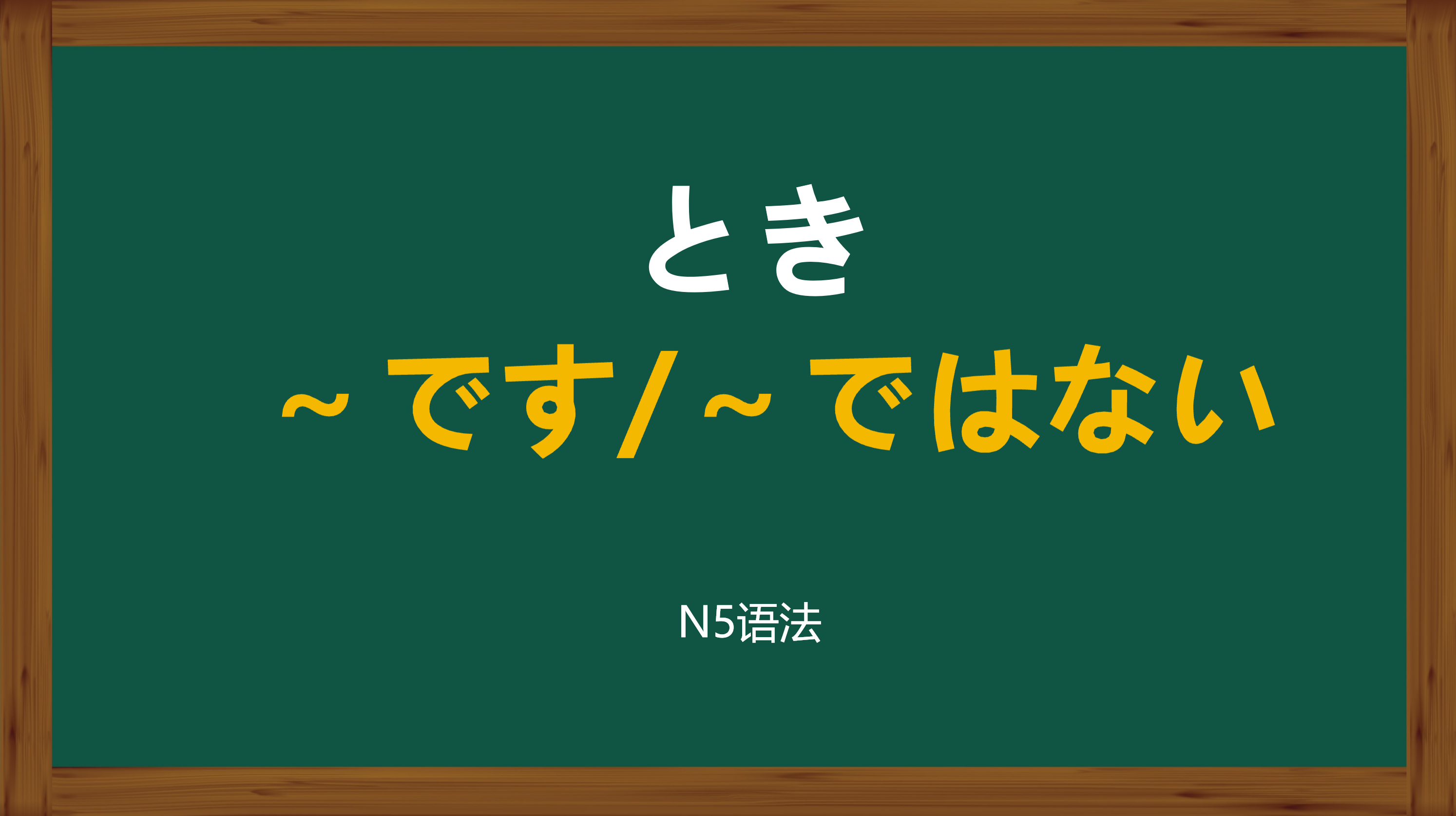 とき

～です/～ではない

N5语法